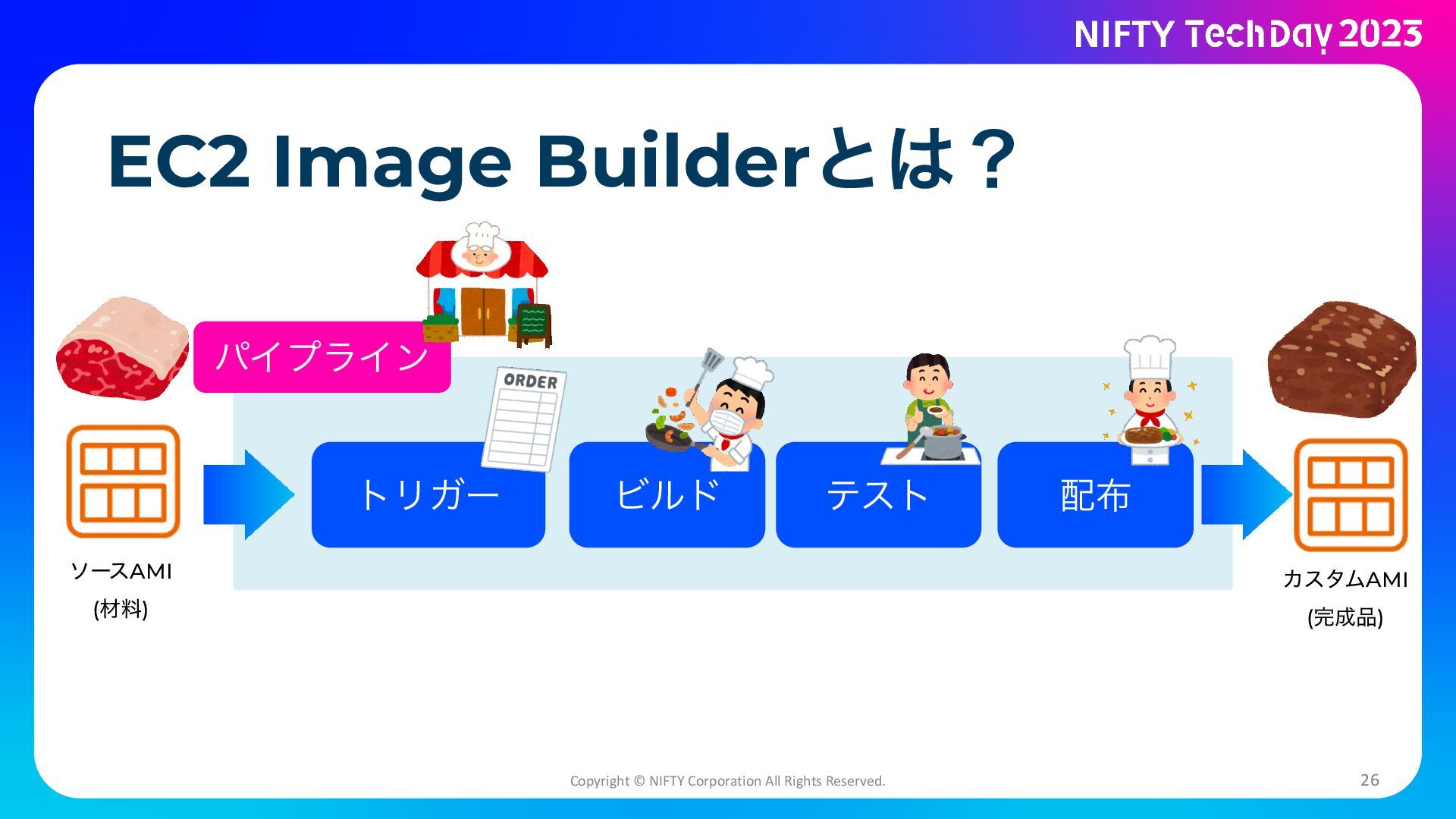 NIFTY TechDay 2023

EC2 Image Builderとは？

パイプライン

ORDER

ソースAMI
(材料)

トリガー

ビルド

テスト

配布

カスタムAMI
(完成品)

Copyright © NIFTY Corporation All Rights Reserved.

26